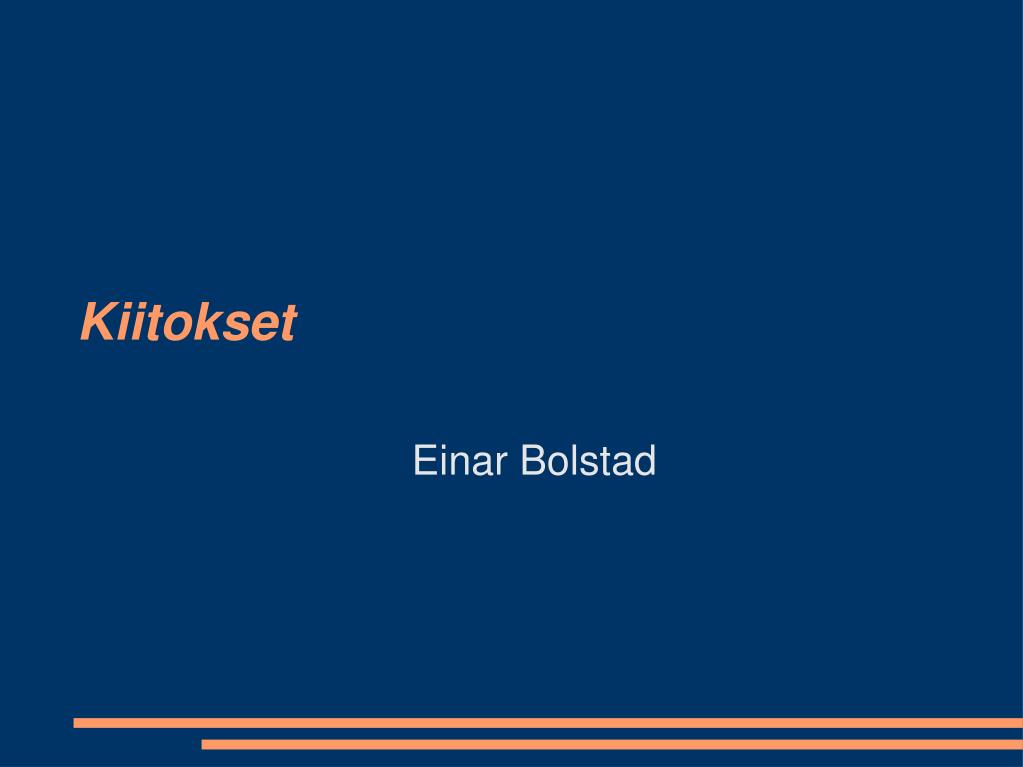 Kiitokset

Einar Bolstad